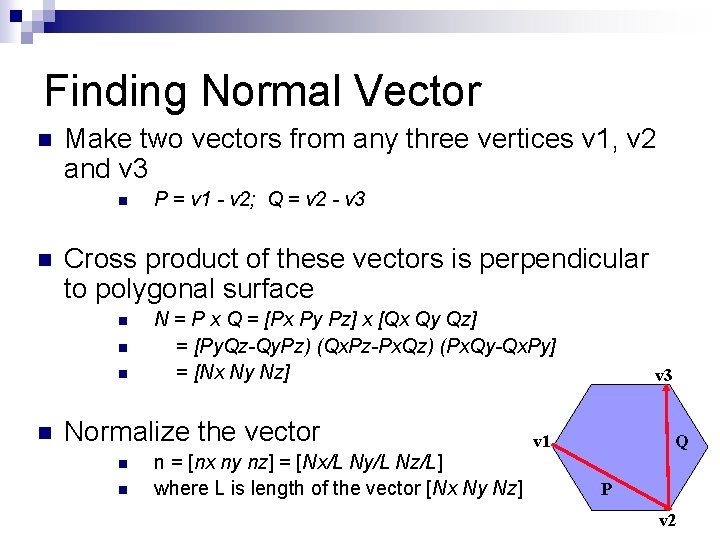 Finding Normal Vector

Make two vectors from any three vertices v1, v2 and v3

P = v1 - v2;  Q = v2 - v3

Cross product of these vectors is perpendicular to polygonal surface

N = P x Q = [Px Py Pz] x [Qx Qy Qz]

= [PyQz-QyPz) (QxPz-PxQz) (PxQy-QxPy]

= [Nx Ny Nz]

Normalize the vector

n = [nx ny nz] = [Nx/L Ny/L Nz/L]

where L is length of the vector [Nx Ny Nz]

v3

v1

Q

P

v2